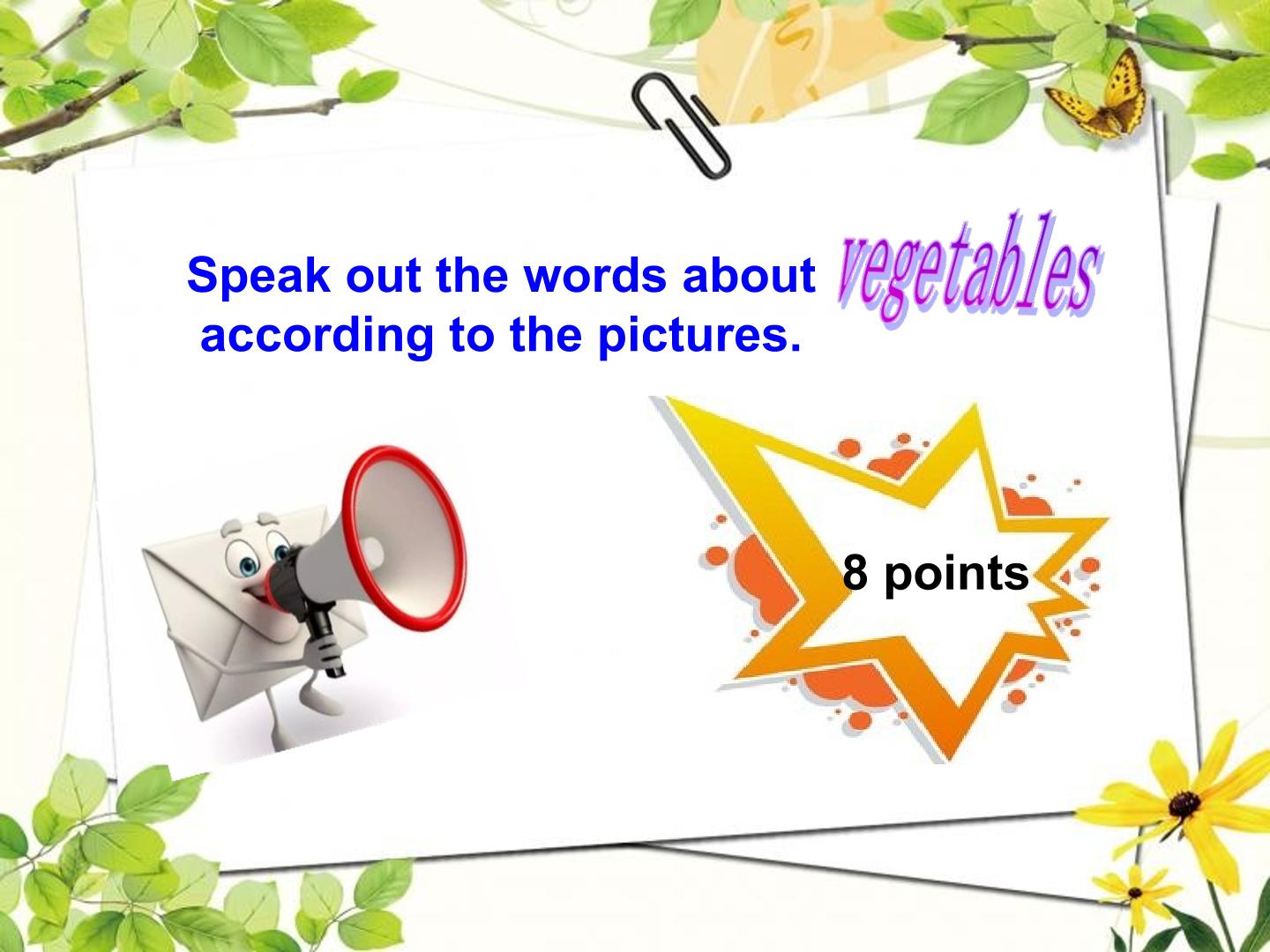 Speak out the words about vegetables according to the pictures.

8 points